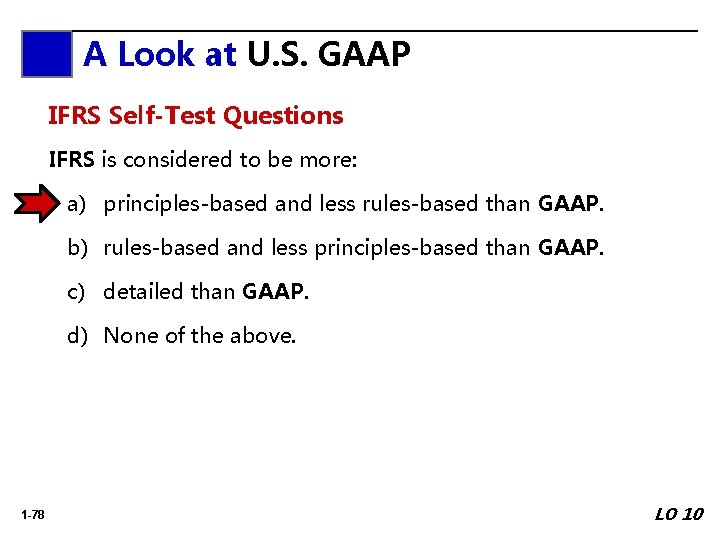 A Look at U.S. GAAP

IFRS Self-Test Questions

IFRS is considered to be more:

a) principles-based and less rules-based than GAAP.

b) rules-based and less principles-based than GAAP.

c) detailed than GAAP.

d) None of the above.

1-78

LO 10